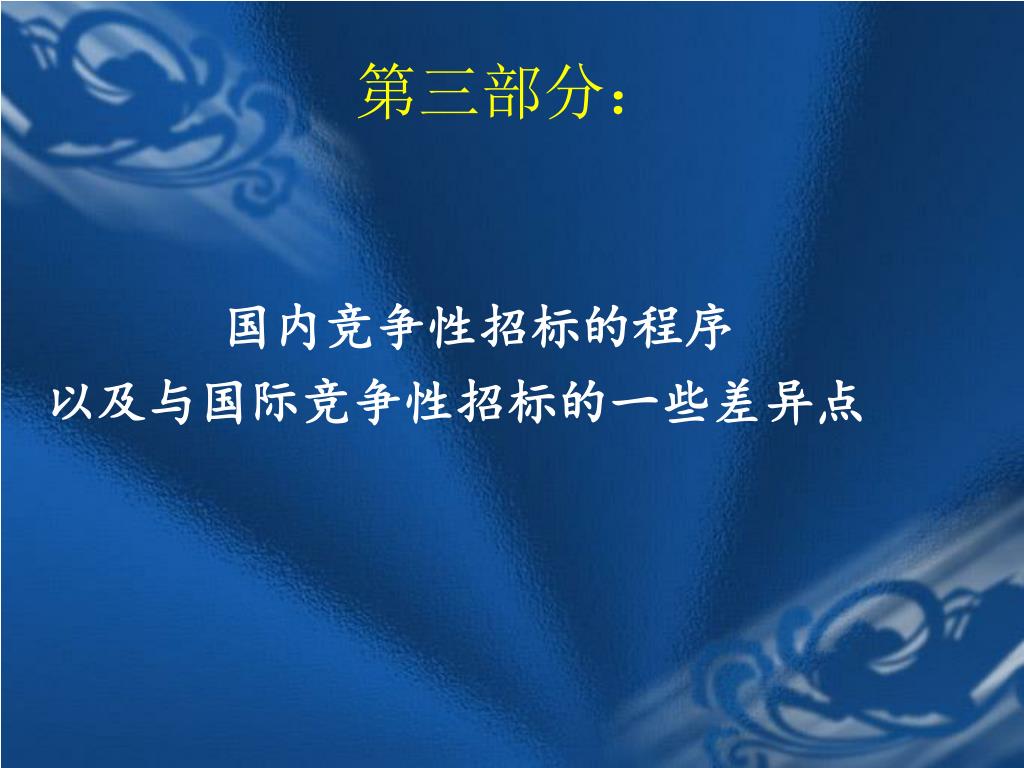 第三部分：

国内竞争性招标的程序
以及与国际竞争性招标的一些差异点